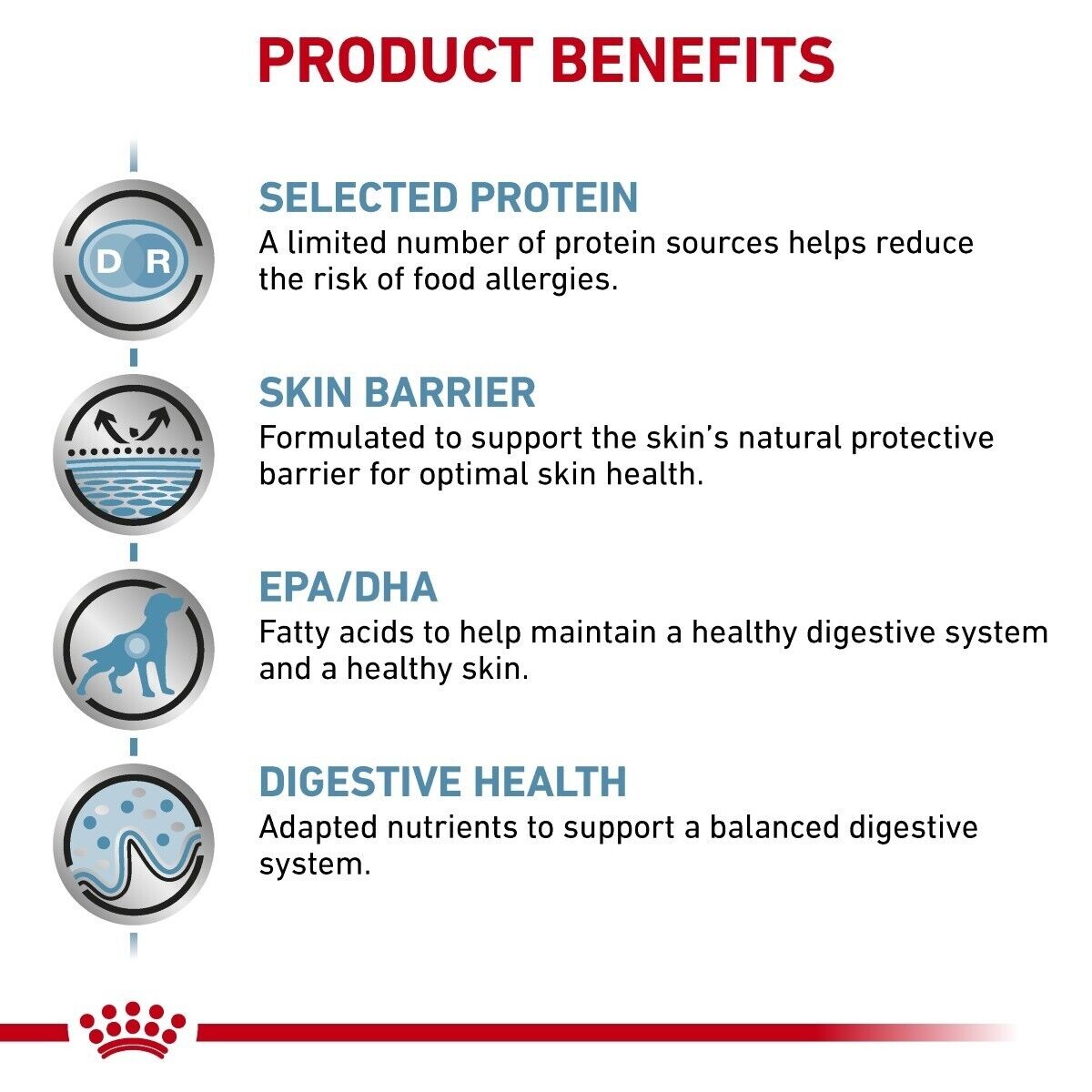 PRODUCT BENEFITS

D R

SELECTED PROTEIN
A limited number of protein sources helps reduce the risk of food allergies.

SKIN BARRIER
Formulated to support the skin's natural protective barrier for optimal skin health.

EPA/DHA
Fatty acids to help maintain a healthy digestive system and a healthy skin.

DIGESTIVE HEALTH
Adapted nutrients to support a balanced digestive system.